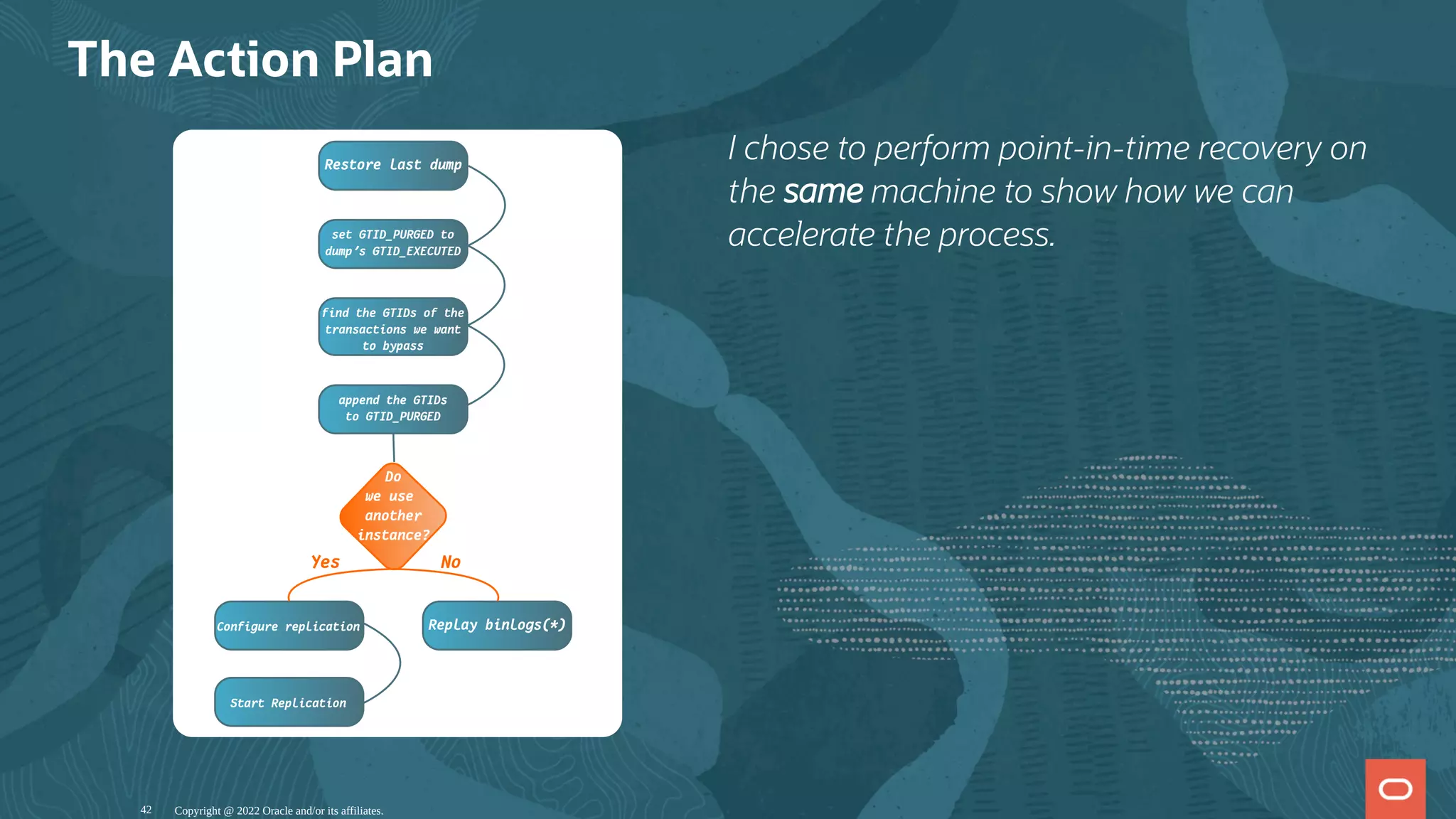 The Action Plan

Restore last dump

set GTID_PURGED to dump's GTID_EXECUTED

find the GTIDs of the transactions we want to bypass

append the GTIDs to GTID_PURGED

Do we use another instance?

Yes

No

Configure replication

Replay binlogs(*)

Start Replication

I chose to perform point-in-time recovery on the same machine to show how we can accelerate the process.

42 Copyright @ 2022 Oracle and/or its affiliates.